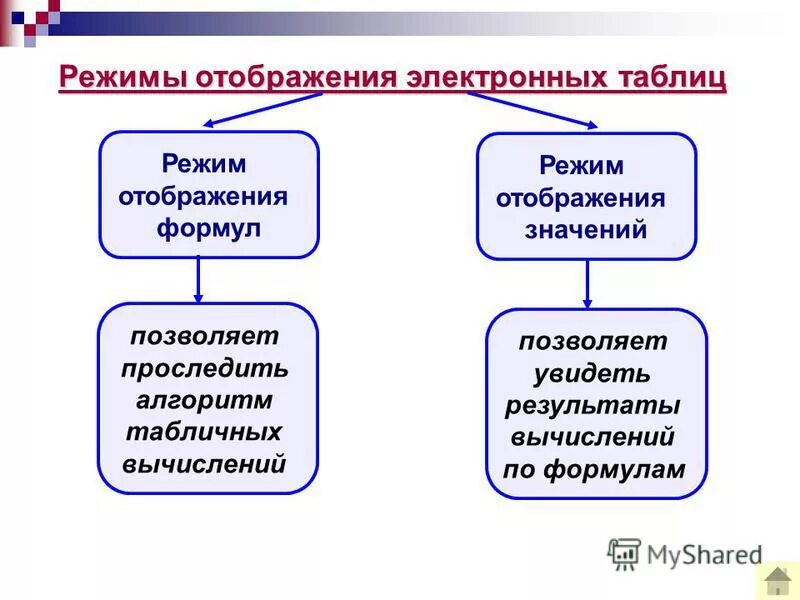 Режимы отображения электронных таблиц

Режим отображения формул

позволяет проследить алгоритм табличных вычислений

Режим отображения значений

позволяет увидеть результаты вычислений по формулам

MyShared